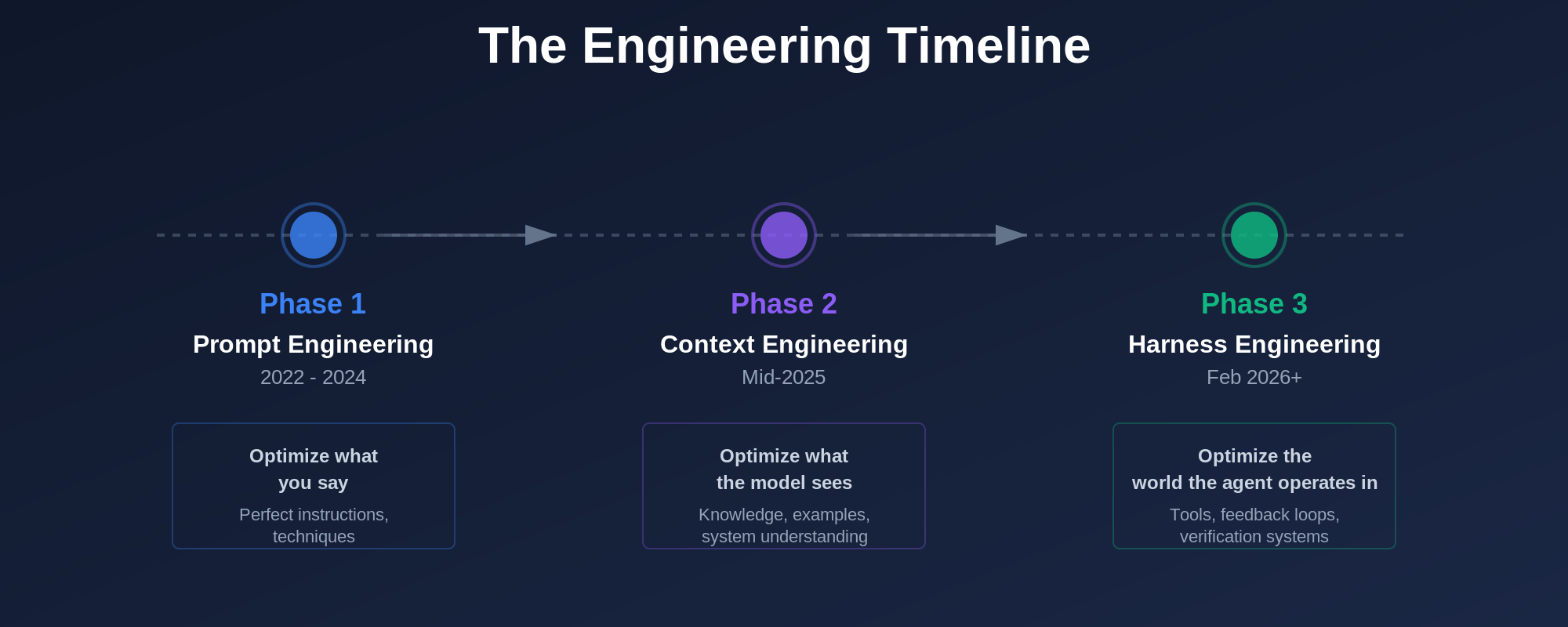 The Engineering Timeline

Phase 1
Prompt Engineering
2022 - 2024

Optimize what you say
Perfect instructions, techniques

Phase 2
Context Engineering
Mid-2025

Optimize what the model sees
Knowledge, examples, system understanding

Phase 3
Harness Engineering
Feb 2026+

Optimize the world the agent operates in
Tools, feedback loops, verification systems